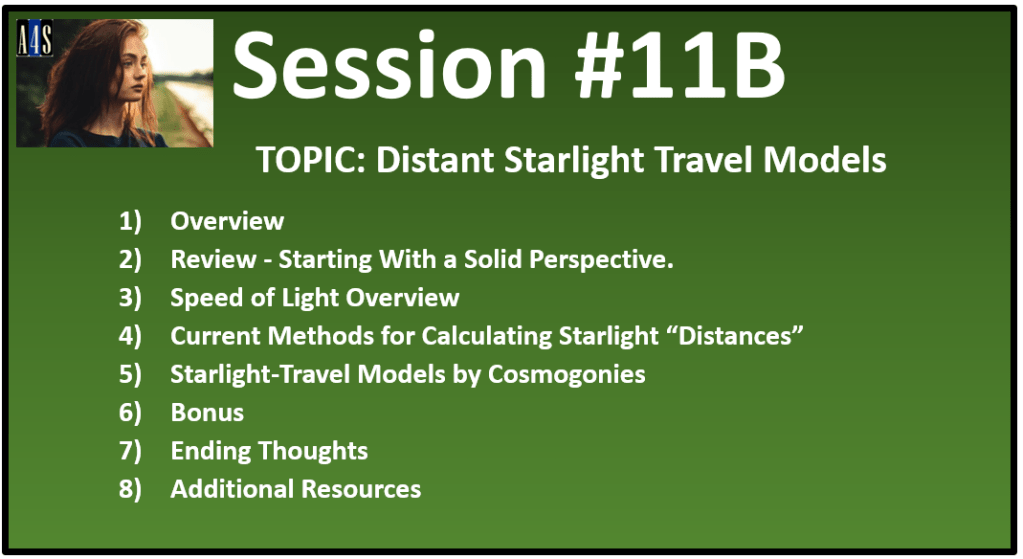 A4S

Session #11B

TOPIC: Distant Starlight Travel Models

1) Overview
2) Review - Starting With a Solid Perspective.
3) Speed of Light Overview
4) Current Methods for Calculating Starlight “Distances”
5) Starlight-Travel Models by Cosmogonies
6) Bonus
7) Ending Thoughts
8) Additional Resources